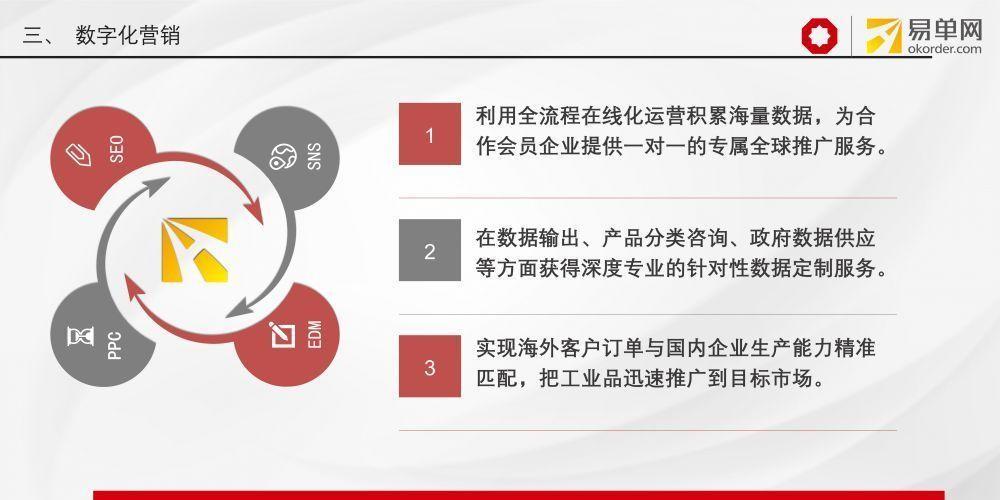 三、 数字化营销

易单网
okorder.com

SEO

SNS

PPC

EDM

1

利用全流程在线化运营积累海量数据，为合作会员企业提供一对一的专属全球推广服务。

2

在数据输出、产品分类咨询、政府数据供应等方面获得深度专业的针对性数据定制服务。

3

实现海外客户订单与国内企业生产能力精准匹配，把工业品迅速推广到目标市场。